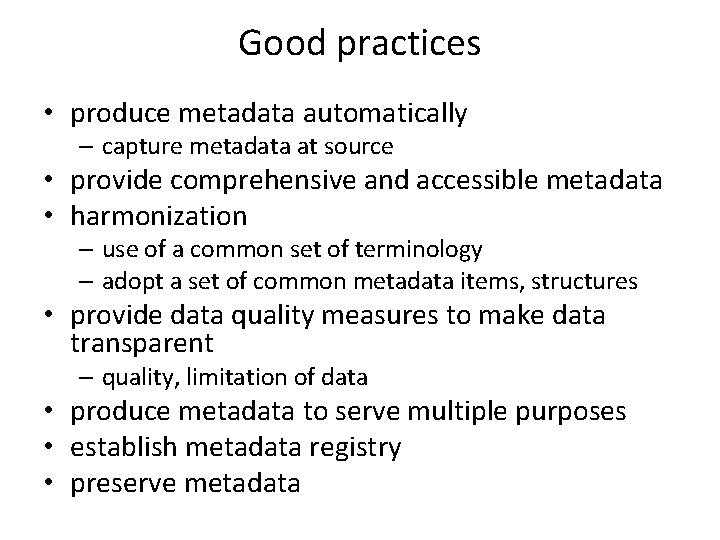 Good practices

• produce metadata automatically
  – capture metadata at source
• provide comprehensive and accessible metadata
• harmonization
  – use of a common set of terminology
  – adopt a set of common metadata items, structures
• provide data quality measures to make data transparent
  – quality, limitation of data
• produce metadata to serve multiple purposes
• establish metadata registry
• preserve metadata